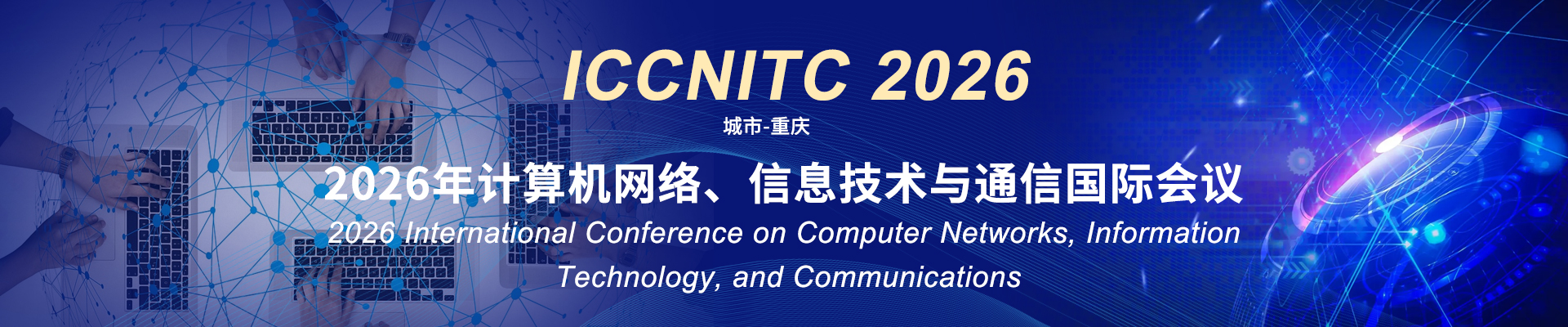 ICCNITC 2026

城市-重庆

2026年计算机网络、信息技术与通信国际会议

2026 International Conference on Computer Networks, Information Technology, and Communications